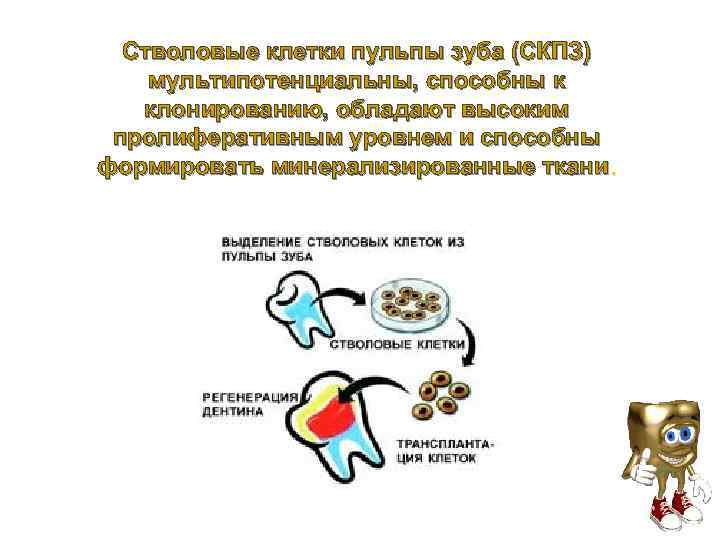 Стволовые клетки пульпы зуба (СКПЗ) мультипотенциальны, способны к клонированию, обладают высоким пролиферативным уровнем и способны формировать минерализированные ткани.

ВЫДЕЛЕНИЕ СТВОЛОВЫХ КЛЕТОК ИЗ ПУЛЬПЫ ЗУБА

СТВОЛОВЫЕ КЛЕТКИ

РЕГЕНЕРАЦИЯ ДЕНТИНА

ТРАНСПЛАНТАЦИЯ КЛЕТОК